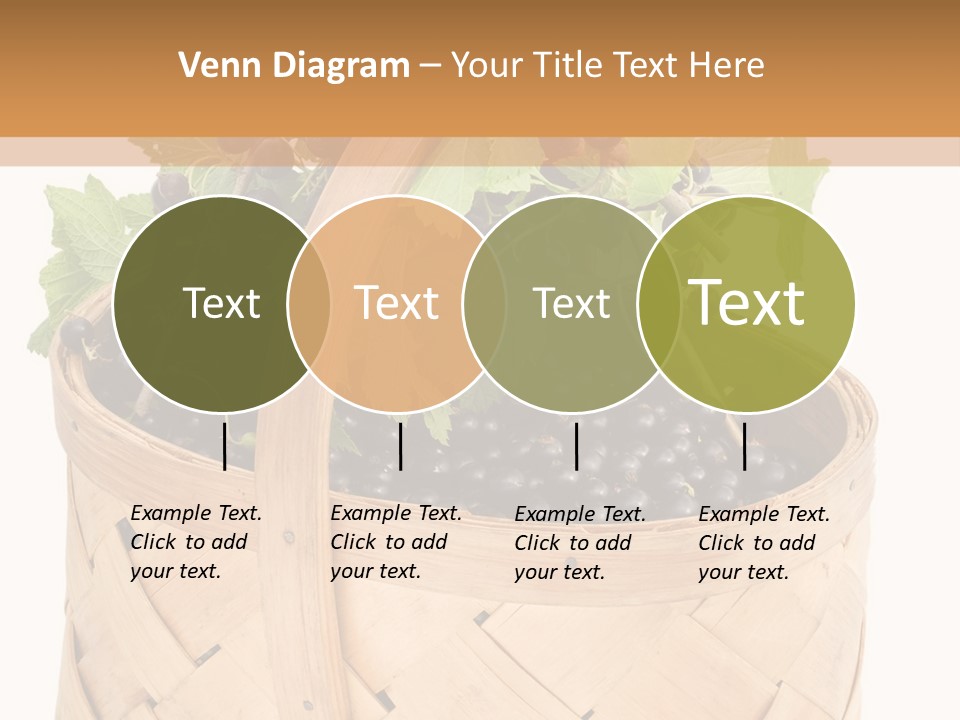 Venn Diagram – Your Title Text Here

Text

Text

Text

Text

Example Text. Click to add your text.

Example Text. Click to add your text.

Example Text. Click to add your text.

Example Text. Click to add your text.